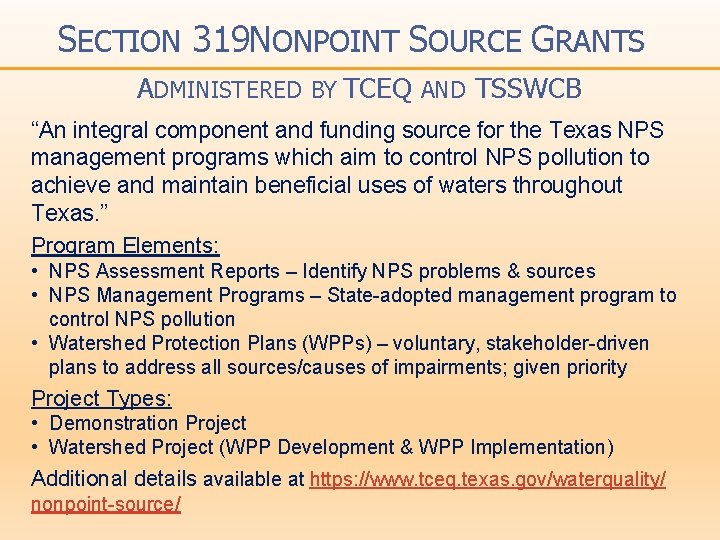 SECTION 319NONPOINT SOURCE GRANTS

ADMINISTERED BY TCEQ AND TSSWCB

“An integral component and funding source for the Texas NPS management programs which aim to control NPS pollution to achieve and maintain beneficial uses of waters throughout Texas.”

Program Elements:
• NPS Assessment Reports – Identify NPS problems & sources
• NPS Management Programs – State-adopted management program to control NPS pollution
• Watershed Protection Plans (WPPs) – voluntary, stakeholder-driven plans to address all sources/causes of impairments; given priority

Project Types:
• Demonstration Project
• Watershed Project (WPP Development & WPP Implementation)

Additional details available at https://www.tceq.texas.gov/waterquality/nonpoint-source/